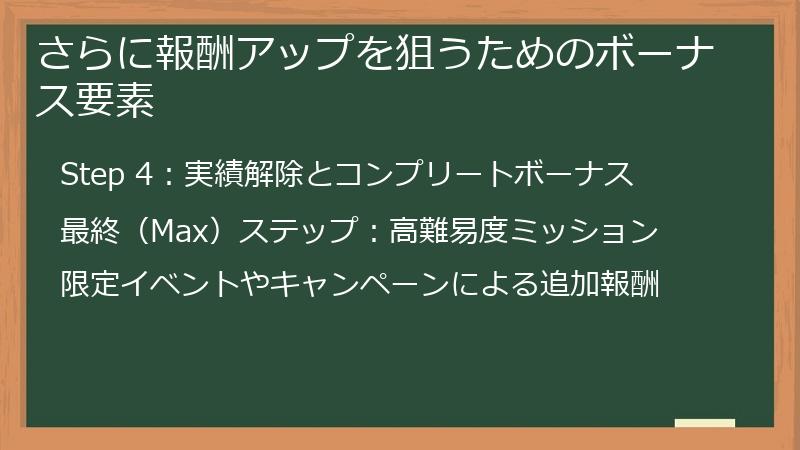 さらに報酬アップを狙うためのボーナス要素

Step 4：実績解除とコンプリートボーナス

最終（Max）ステップ：高難易度ミッション

限定イベントやキャンペーンによる追加報酬